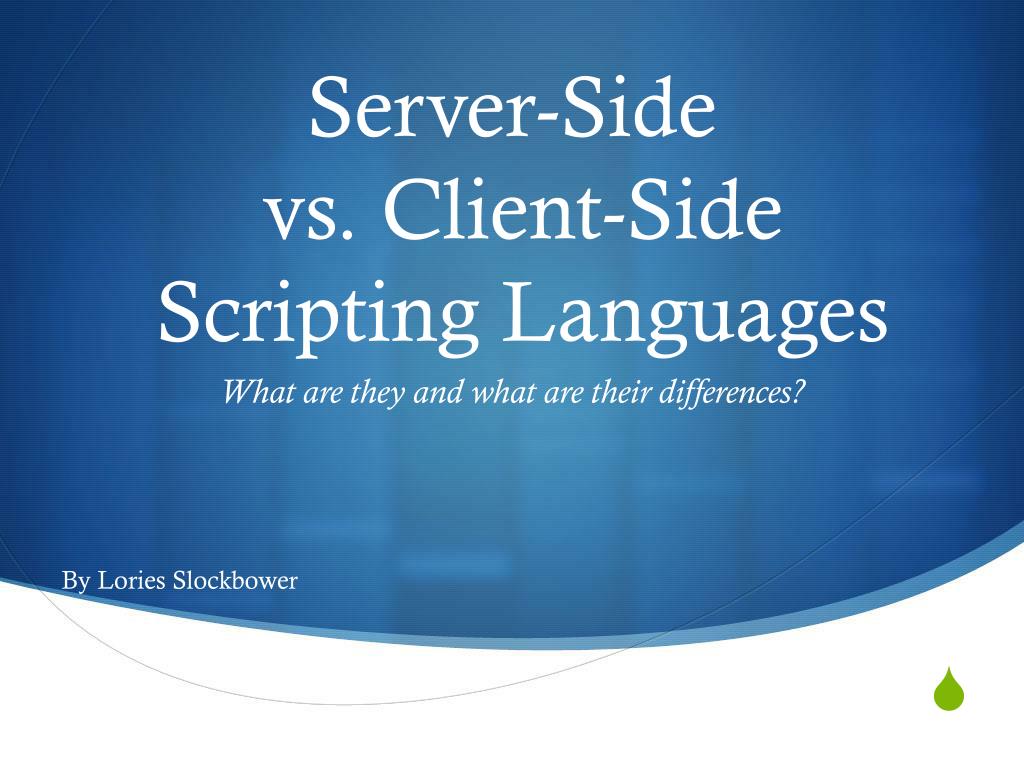 Server-Side vs. Client-Side Scripting Languages

What are they and what are their differences?

By Lories Slockbower